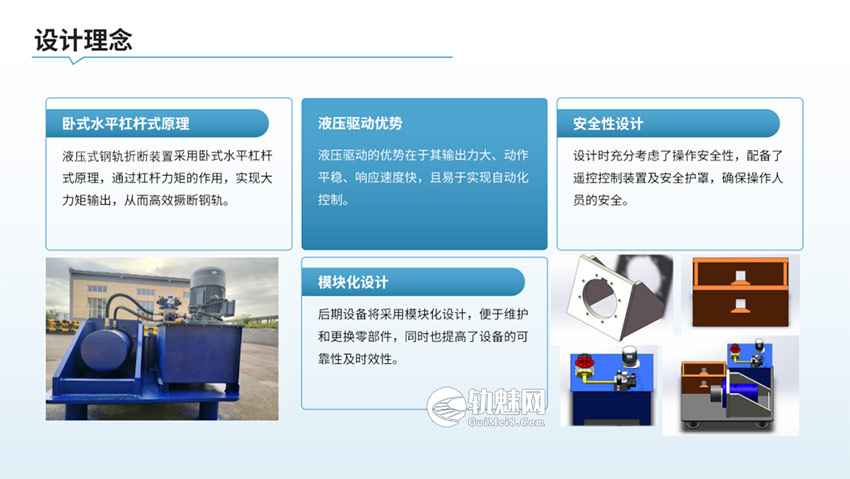 设计理念

卧式水平杠杆式原理

液压式钢轨折断装置采用卧式水平杠杆式原理，通过杠杆力矩的作用，实现大力矩输出，从而高效撅断钢轨。

液压驱动优势

液压驱动的优势在于其输出力大、动作平稳、响应速度快，且易于实现自动化控制。

安全性设计

设计时充分考虑了操作安全性，配备了遥控控制装置及安全护罩，确保操作人员的安全。

模块化设计

后期设备将采用模块化设计，便于维护和更换零部件，同时也提高了设备的可靠性及时效性。

轨魅网
GuiMei8.Com